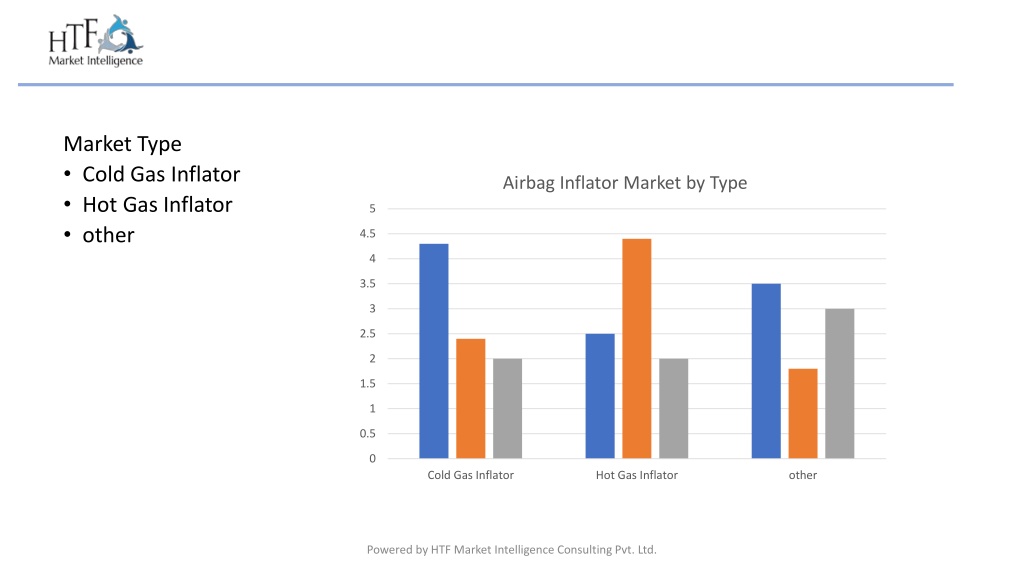 HTF
Market Intelligence

Market Type
• Cold Gas Inflator
• Hot Gas Inflator
• other

Airbag Inflator Market by Type

5
4.5
4
3.5
3
2.5
2
1.5
1
0.5
0

Cold Gas Inflator
Hot Gas Inflator
other

Powered by HTF Market Intelligence Consulting Pvt. Ltd.